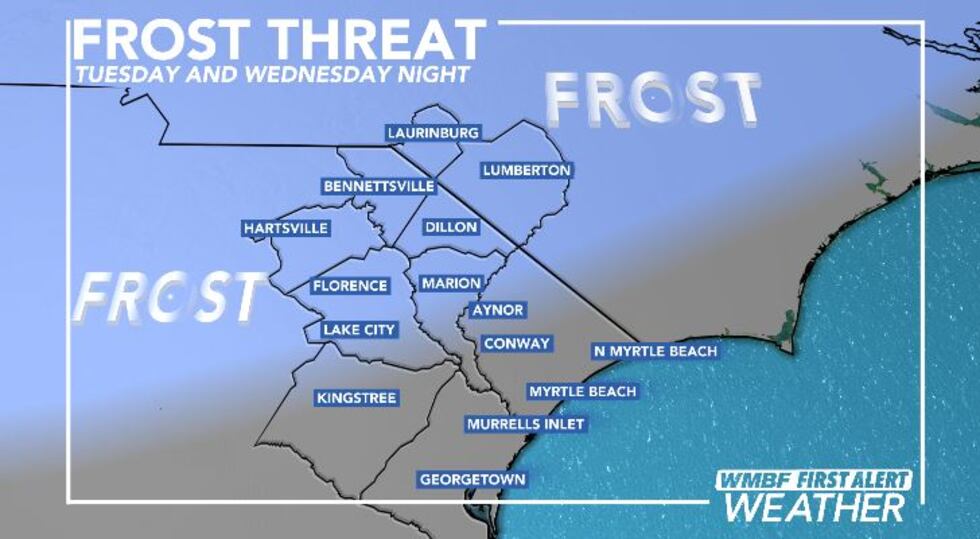 FROST THREAT
TUESDAY AND WEDNESDAY NIGHT

FROST

LAURINBURG
LUMBERTON
BENNETTSVILLE
HARTSVILLE
DILLON

FROST

FLORENCE
MARION
AYNOR
LAKE CITY
CONWAY
N MYRTLE BEACH
KINGSTREE
MYRTLE BEACH
MURRELLS INLET
GEORGETOWN

WMBF FIRST ALERT
WEATHER